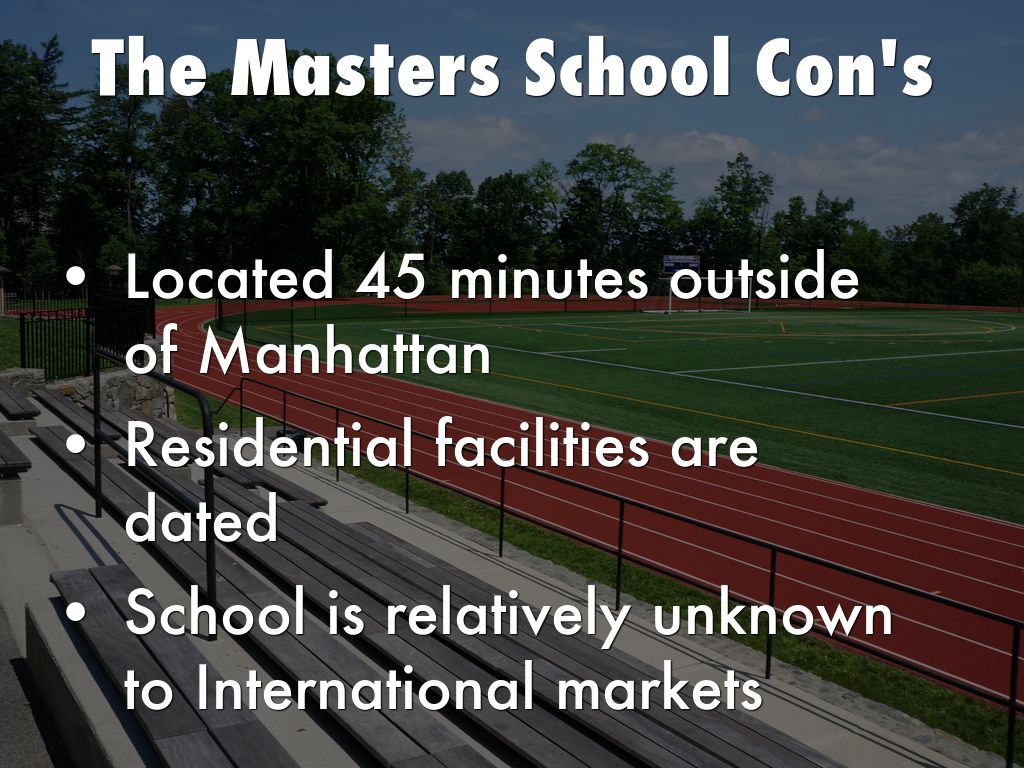 The Masters School Con's

• Located 45 minutes outside of Manhattan
• Residential facilities are dated
• School is relatively unknown to International markets